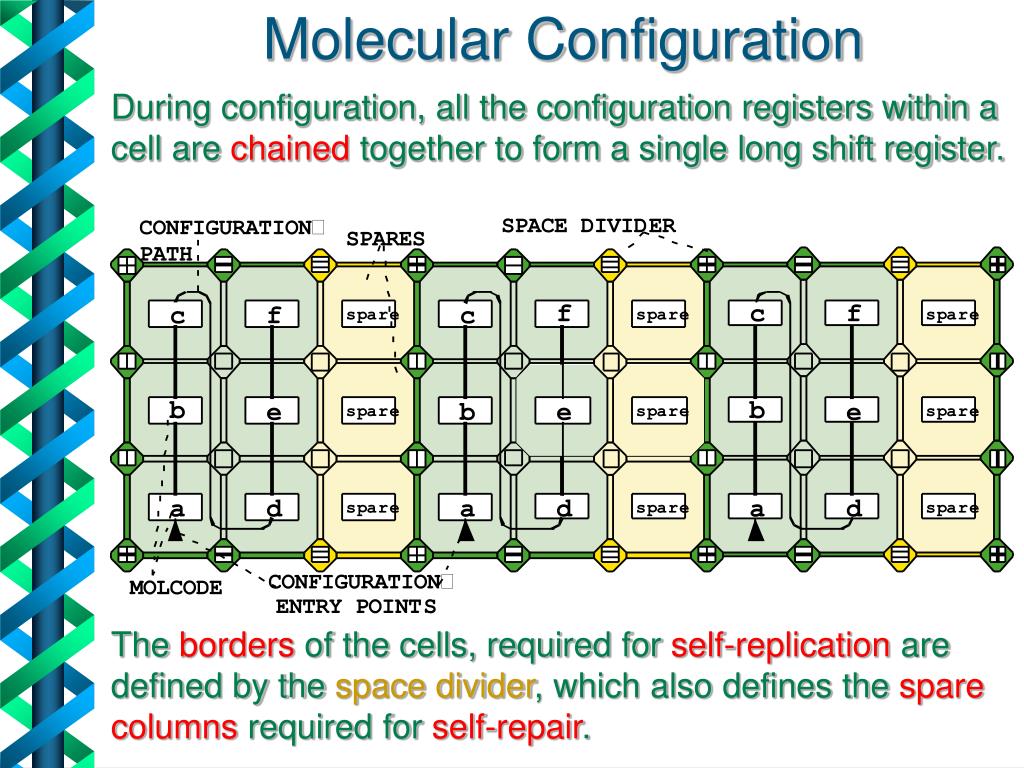 Molecular Configuration

During configuration, all the configuration registers within a cell are chained together to form a single long shift register.

CONFIGURATION PATH

SPARES

SPACE DIVIDER

c f spare c f spare c f spare

b e spare b e spare b e spare

a d spare a d spare a d spare

MOLCODE

CONFIGURATION ENTRY POINTS

The borders of the cells, required for self-replication are defined by the space divider, which also defines the spare columns required for self-repair.